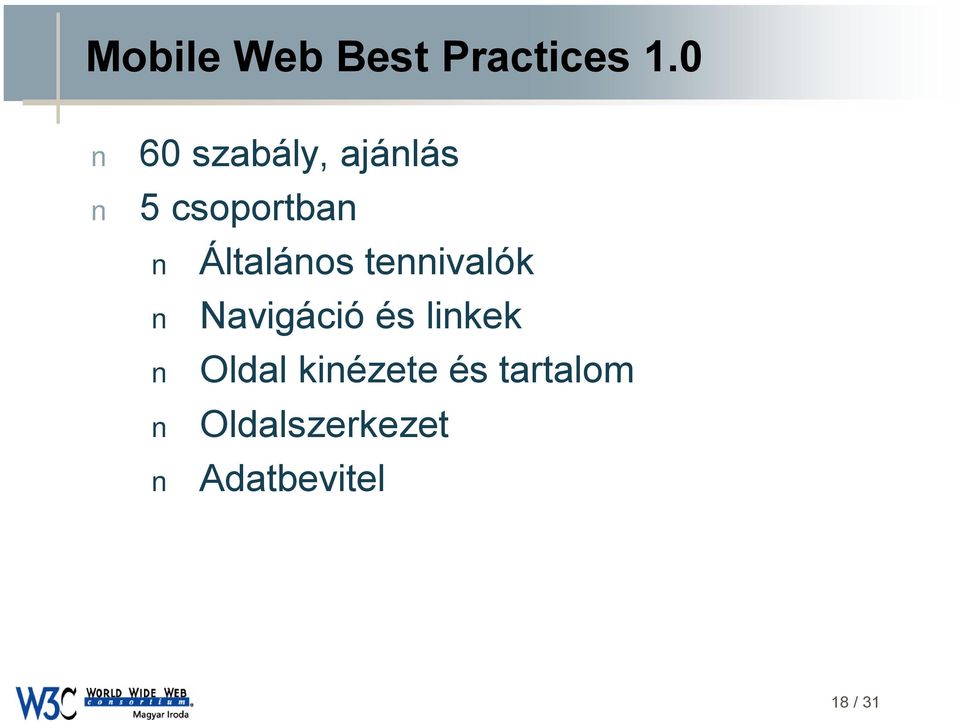 Mobile Web Best Practices 1.0

n 60 szabály, ajánlás
n 5 csoportban
n Általános tennivalók
n Navigáció és linkek
n Oldal kinézete és tartalom
n Oldalszerkezet
n Adatbevitel

W3C WORLD WIDE WEB consortium Magyar Iroda

18 / 31